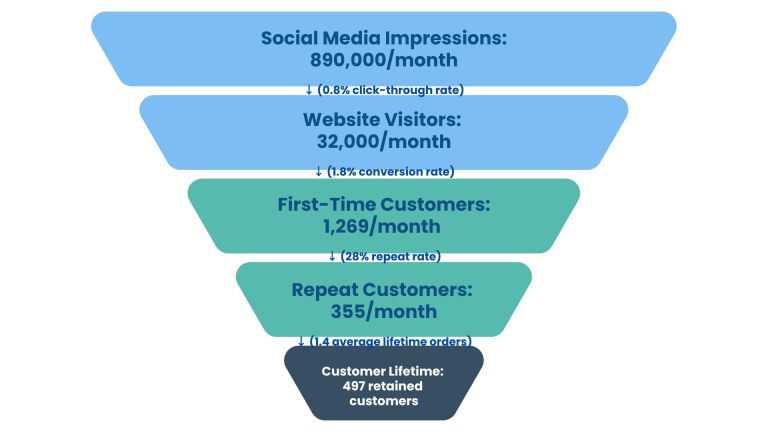 Social Media Impressions:
890,000/month

↓ (0.8% click-through rate)

Website Visitors:
32,000/month

↓ (1.8% conversion rate)

First-Time Customers:
1,269/month

↓ (28% repeat rate)

Repeat Customers:
355/month

↓ (1.4 average lifetime orders)

Customer Lifetime:
497 retained customers